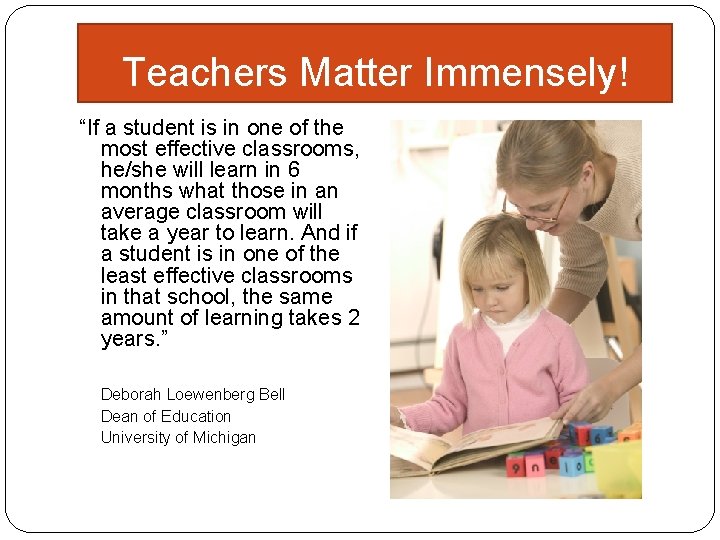 Teachers Matter Immensely!

“If a student is in one of the most effective classrooms, he/she will learn in 6 months what those in an average classroom will take a year to learn. And if a student is in one of the least effective classrooms in that school, the same amount of learning takes 2 years.”

Deborah Loewenberg Bell
Dean of Education
University of Michigan